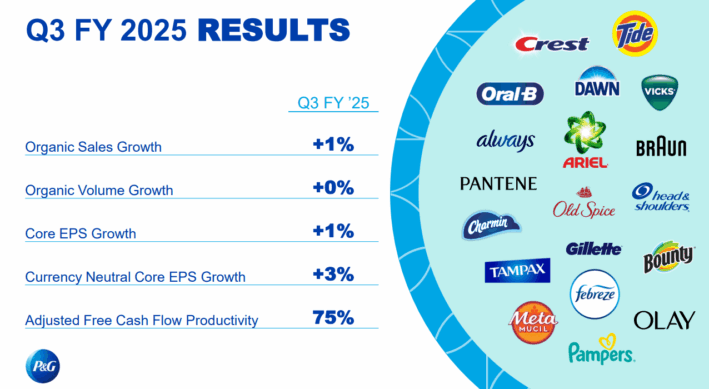 Q3 FY 2025 RESULTS

| | Q3 FY '25 |
|---|---|
| Organic Sales Growth | +1% |
| Organic Volume Growth | +0% |
| Core EPS Growth | +1% |
| Currency Neutral Core EPS Growth | +3% |
| Adjusted Free Cash Flow Productivity | 75% |

P&G

Crest
Tide
Oral-B
DAWN
VICKS
always
ARIEL
BRAUN
PANTENE
Old Spice
head & shoulders
Charmin
Gillette
Bounty
TAMPAX
febreze
Meta MUCIL
OLAY
Pampers